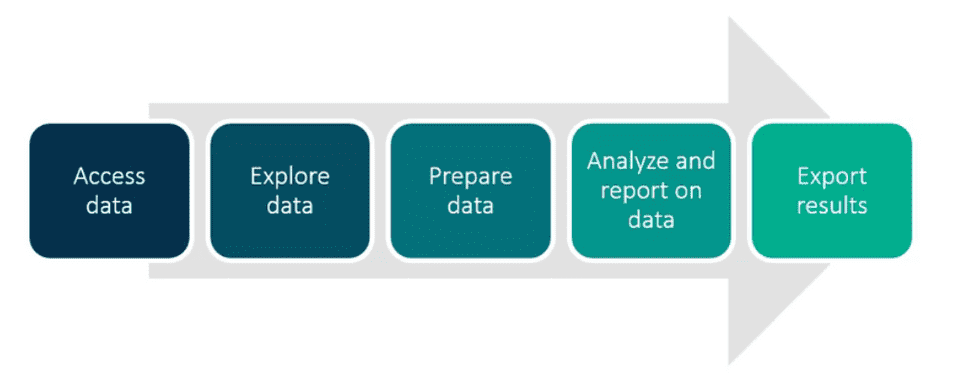 Access data

Explore data

Prepare data

Analyze and report on data

Export results